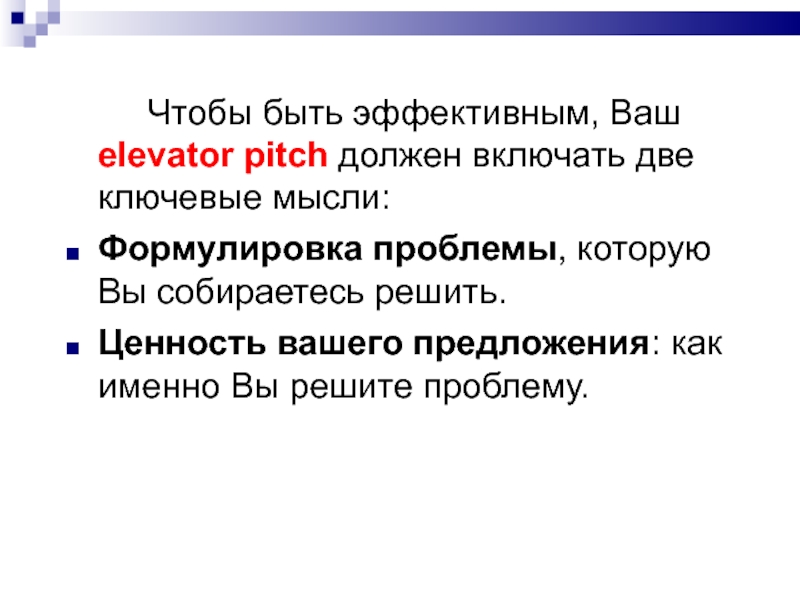 Чтобы быть эффективным, Ваш elevator pitch должен включать две ключевые мысли:

Формулировка проблемы, которую Вы собираетесь решить.

Ценность вашего предложения: как именно Вы решите проблему.